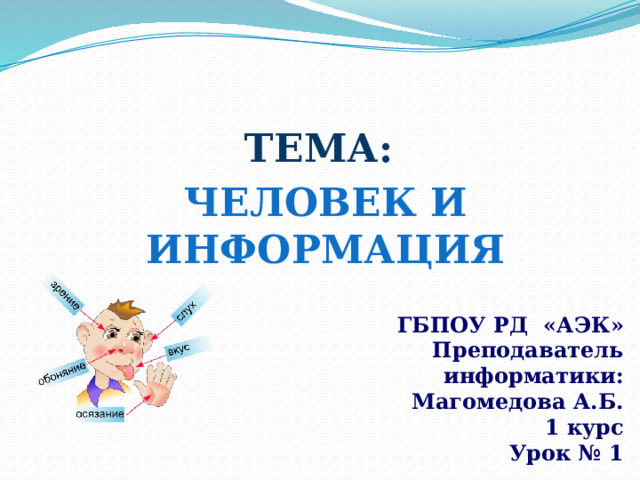 ТЕМА:
ЧЕЛОВЕК И ИНФОРМАЦИЯ

зрение
слух
вкус
обоняние
осязание

ГБПОУ РД «АЭК»
Преподаватель информатики:
Магомедова А.Б.
1 курс
Урок № 1